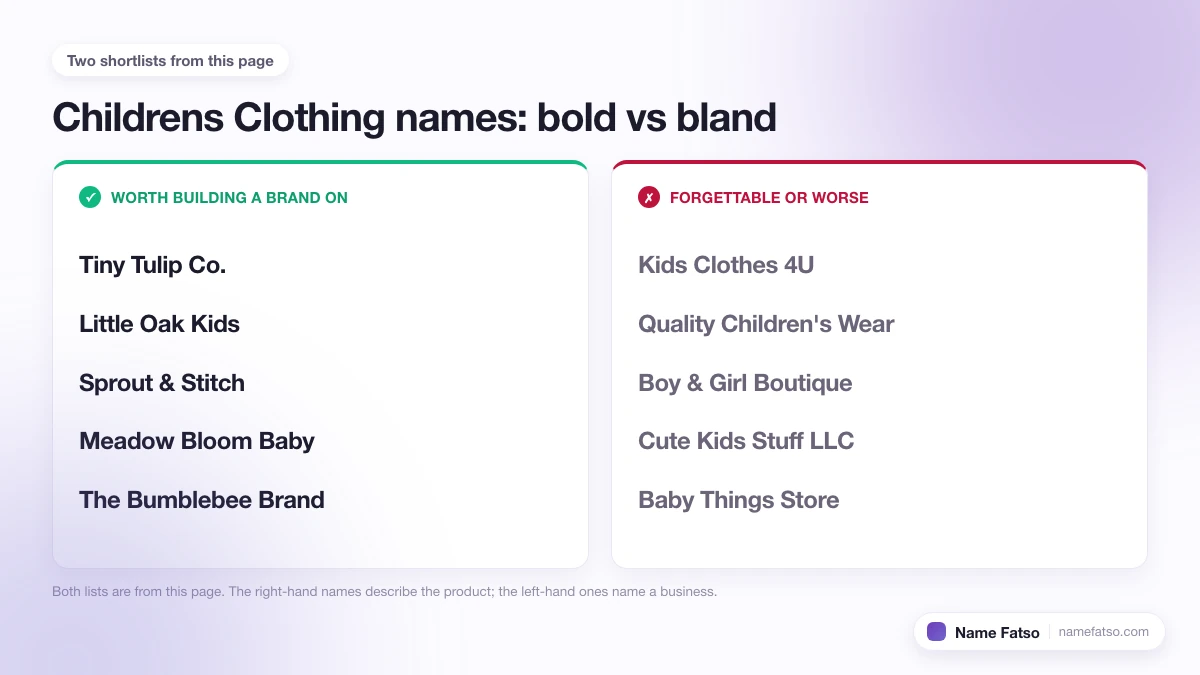 Two shortlists from this page

Childrens Clothing names: bold vs bland

✓ WORTH BUILDING A BRAND ON

Tiny Tulip Co.

Little Oak Kids

Sprout & Stitch

Meadow Bloom Baby

The Bumblebee Brand

✗ FORGETTABLE OR WORSE

Kids Clothes 4U

Quality Children's Wear

Boy & Girl Boutique

Cute Kids Stuff LLC

Baby Things Store

Both lists are from this page. The right-hand names describe the product; the left-hand ones name a business.

Name Fatso namefatso.com